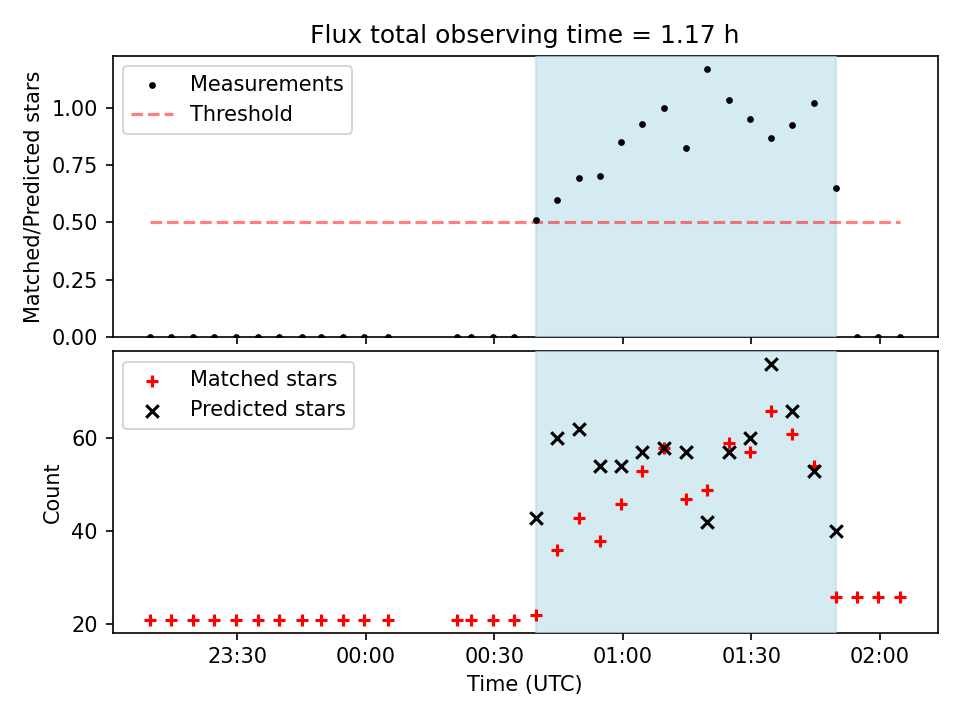 Flux total observing time = 1.17 h

Measurements
Threshold

Matched/Predicted stars

1.00
0.75
0.50
0.25
0.00

Matched stars
Predicted stars

Count

60
40
20

23:30
00:00
00:30
01:00
01:30
02:00

Time (UTC)